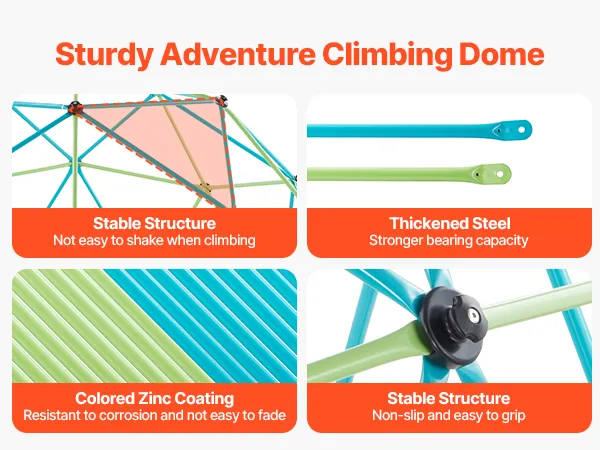 Sturdy Adventure Climbing Dome

Stable Structure
Not easy to shake when climbing

Thickened Steel
Stronger bearing capacity

Colored Zinc Coating
Resistant to corrosion and not easy to fade

Stable Structure
Non-slip and easy to grip